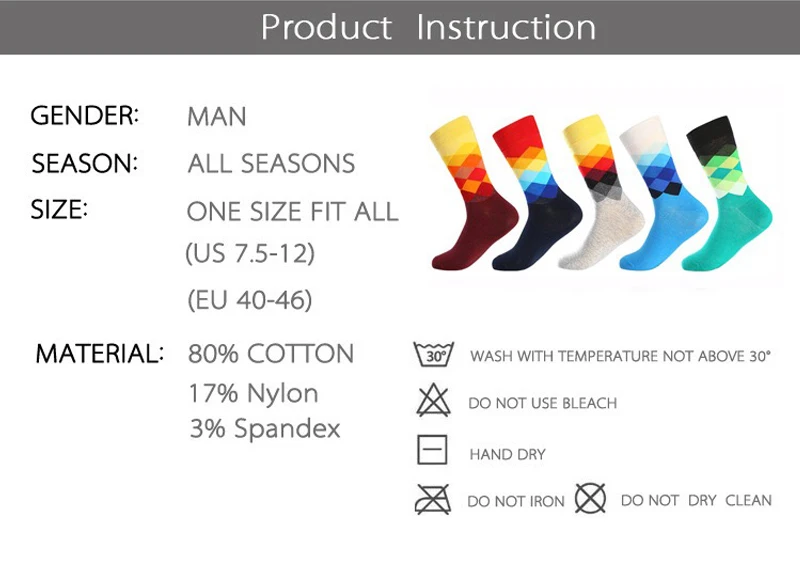 Product Instruction

GENDER: MAN

SEASON: ALL SEASONS

SIZE: ONE SIZE FIT ALL
(US 7.5-12)
(EU 40-46)

MATERIAL: 80% COTTON
17% Nylon
3% Spandex

30°

WASH WITH TEMPERATURE NOT ABOVE 30°

DO NOT USE BLEACH

HAND DRY

DO NOT IRON

DO NOT DRY CLEAN